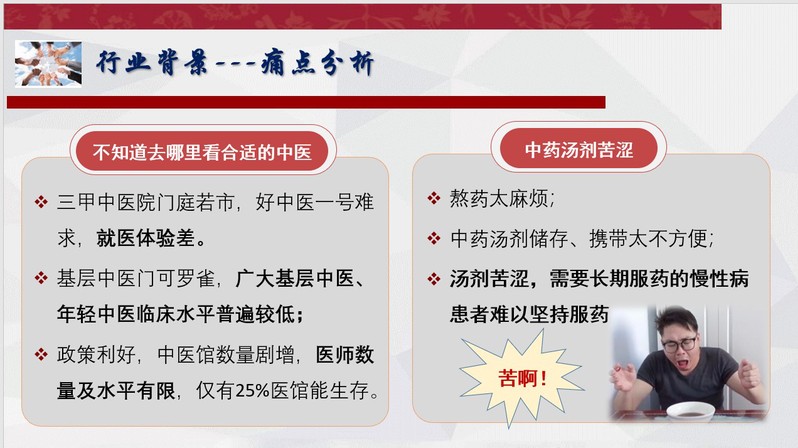 行业背景---痛点分析

不知道去哪里看合适的中医

❖ 三甲中医院门庭若市，好中医一号难求，就医体验差。

❖ 基层中医门可罗雀，广大基层中医、年轻中医临床水平普遍较低；

❖ 政策利好，中医馆数量剧增，医师数量及水平有限，仅有25%医馆能生存。

中药汤剂苦涩

❖ 熬药太麻烦；

❖ 中药汤剂储存、携带太不方便；

❖ 汤剂苦涩，需要长期服药的慢性病患者难以坚持服药

苦啊！